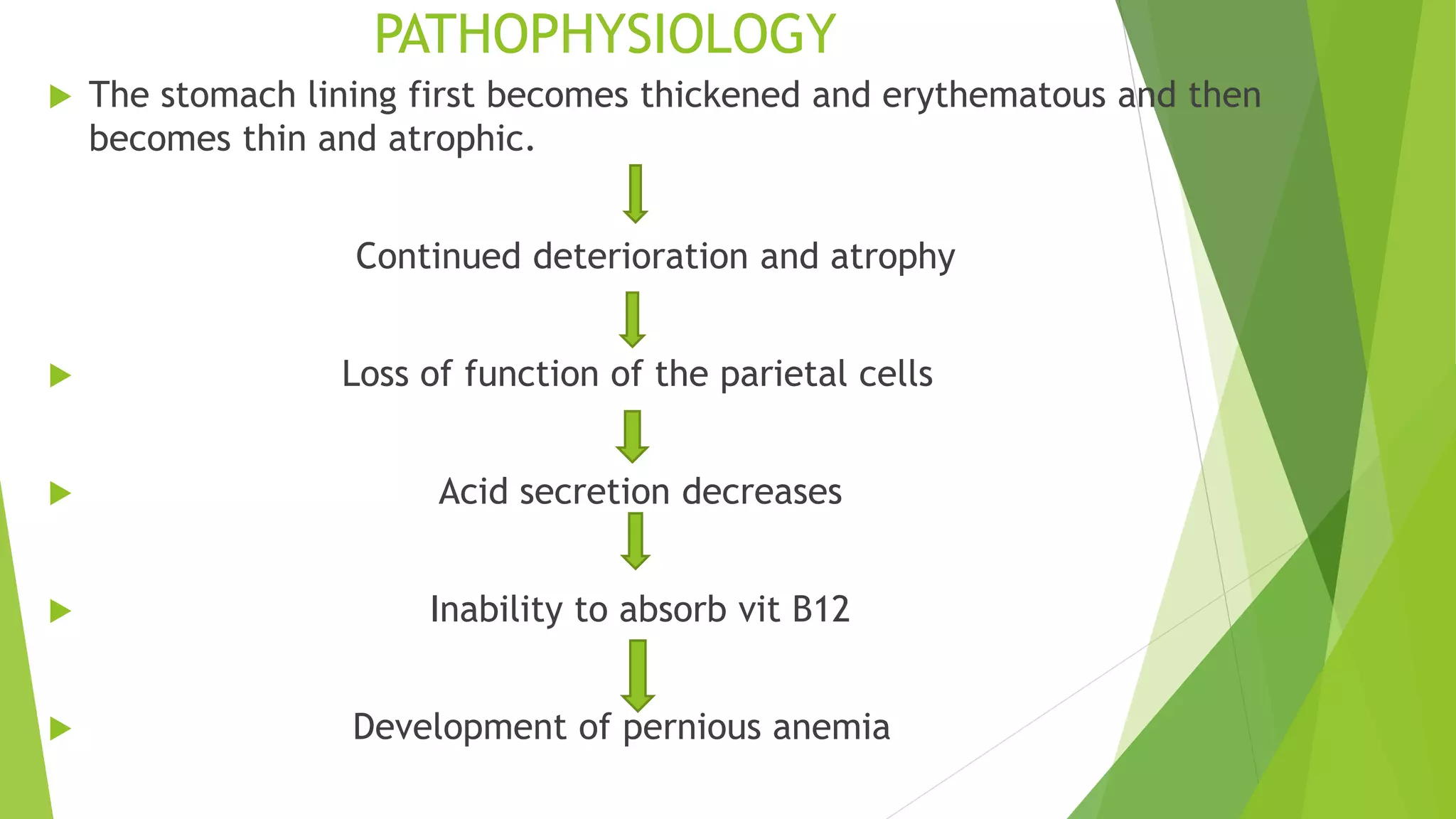 PATHOPHYSIOLOGY

The stomach lining first becomes thickened and erythematous and then becomes thin and atrophic.

Continued deterioration and atrophy

Loss of function of the parietal cells

Acid secretion decreases

Inability to absorb vit B12

Development of pernious anemia